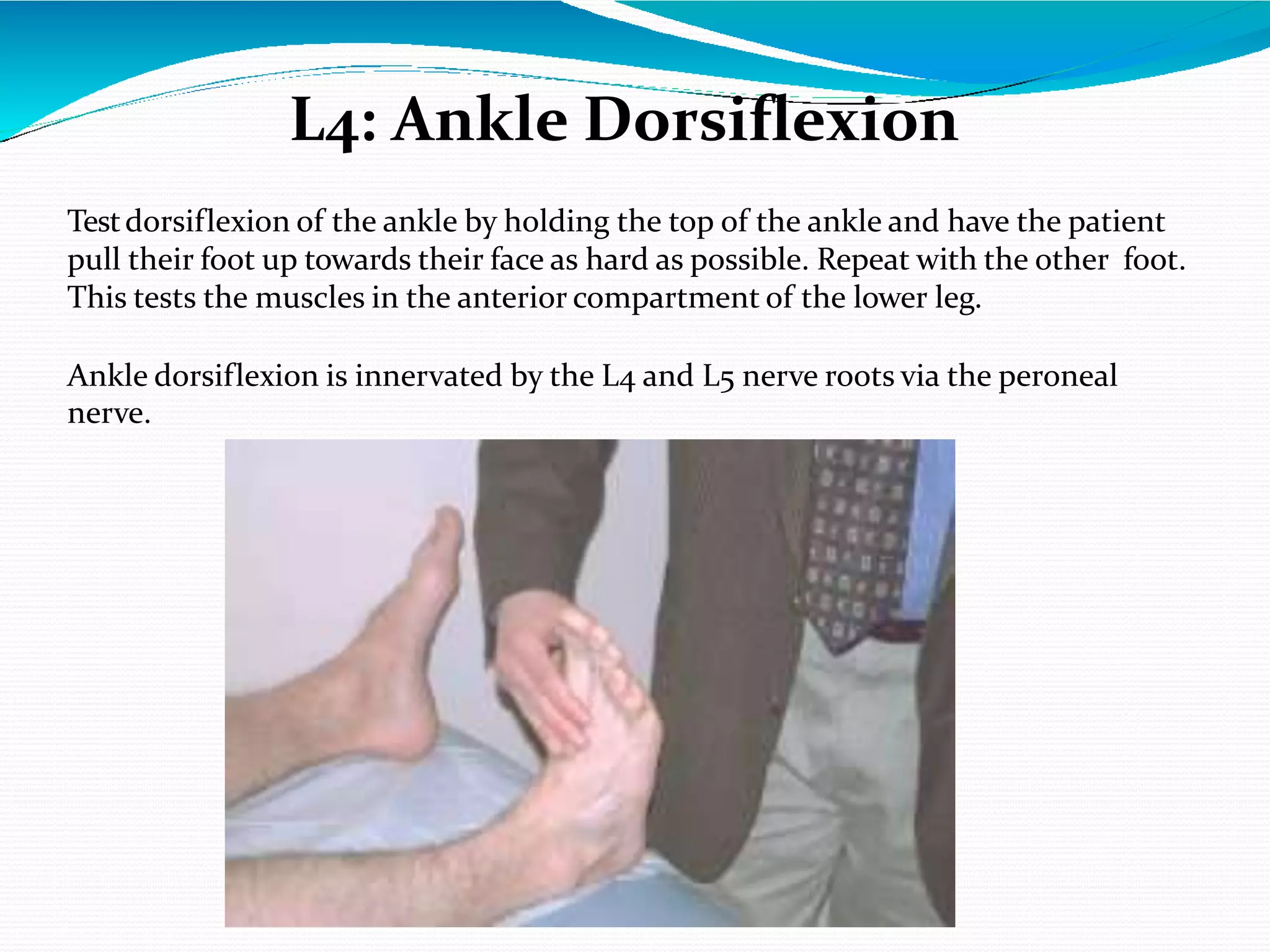 L4: Ankle Dorsiflexion

Test dorsiflexion of the ankle by holding the top of the ankle and have the patient pull their foot up towards their face as hard as possible. Repeat with the other foot. This tests the muscles in the anterior compartment of the lower leg.

Ankle dorsiflexion is innervated by the L4 and L5 nerve roots via the peroneal nerve.